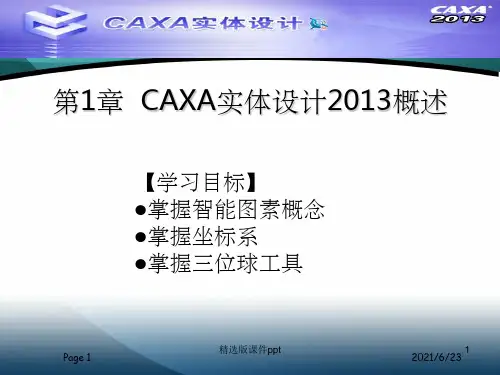 CAXA实体设计

CAXA 2013

第1章 CAXA实体设计2013概述

【学习目标】
●掌握智能图素概念
●掌握坐标系
●掌握三位球工具

Page 1

精选版课件ppt

2021/6/23

1